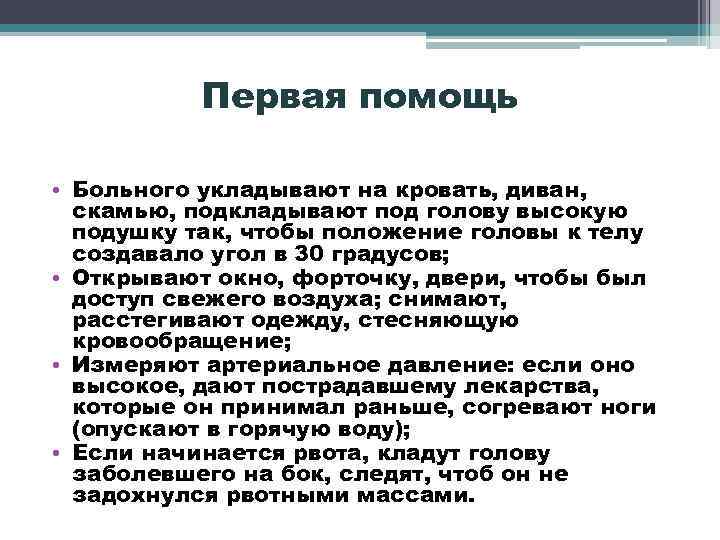 Первая помощь

• Больного укладывают на кровать, диван, скамью, подкладывают под голову высокую подушку так, чтобы положение головы к телу создавало угол в 30 градусов;
• Открывают окно, форточку, двери, чтобы был доступ свежего воздуха; снимают, расстегивают одежду, стесняющую кровообращение;
• Измеряют артериальное давление: если оно высокое, дают пострадавшему лекарства, которые он принимал раньше, согревают ноги (опускают в горячую воду);
• Если начинается рвота, кладут голову заболевшего на бок, следят, чтоб он не задохнулся рвотными массами.